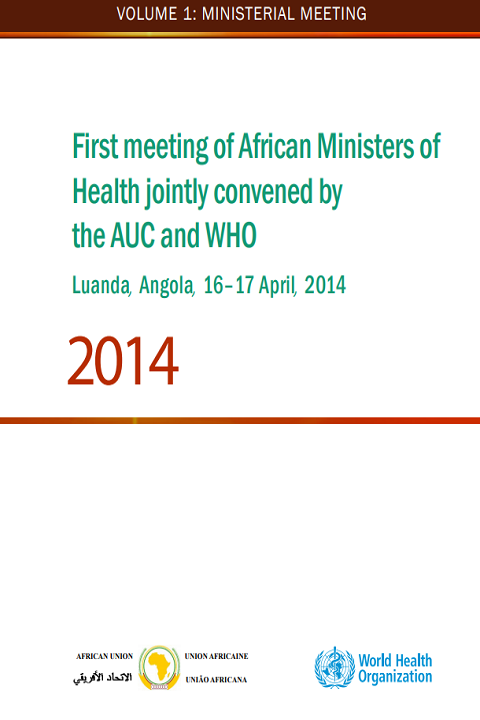 VOLUME 1: MINISTERIAL MEETING

First meeting of African Ministers of Health jointly convened by the AUC and WHO

Luanda, Angola, 16–17 April, 2014

2014

AFRICAN UNION
الاتحاد الأفريقي
UNION AFRICAINE
UNIÃO AFRICANA

World Health Organization